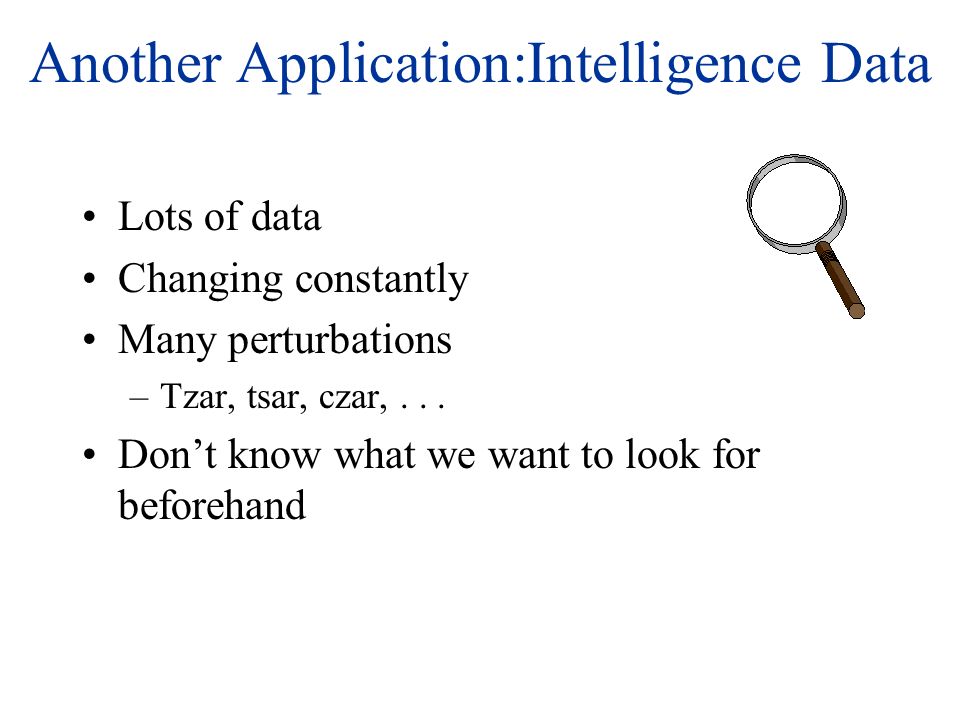 Another Application:Intelligence Data

• Lots of data
• Changing constantly
• Many perturbations
– Tzar, tsar, czar, . . .
• Don’t know what we want to look for beforehand